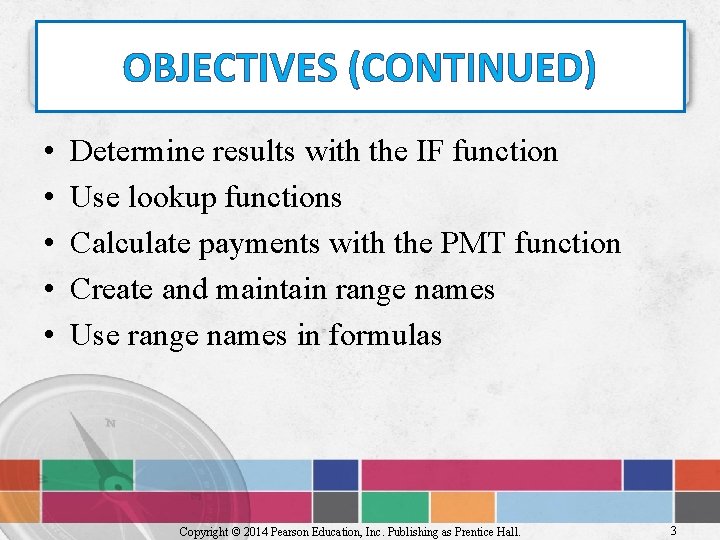 OBJECTIVES (CONTINUED)

• Determine results with the IF function
• Use lookup functions
• Calculate payments with the PMT function
• Create and maintain range names
• Use range names in formulas

N

Copyright © 2014 Pearson Education, Inc. Publishing as Prentice Hall.

3